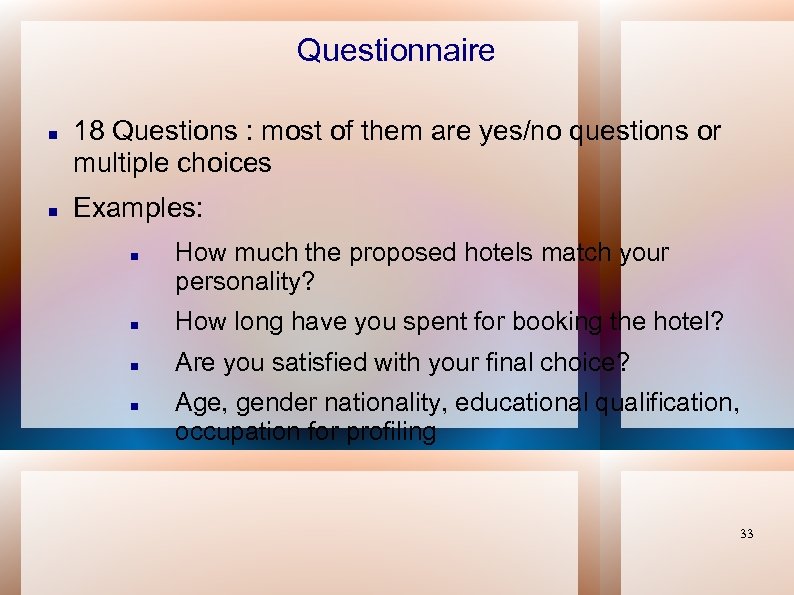 Questionnaire

- 18 Questions : most of them are yes/no questions or multiple choices
- Examples:
  - How much the proposed hotels match your personality?
  - How long have you spent for booking the hotel?
  - Are you satisfied with your final choice?
  - Age, gender nationality, educational qualification, occupation for profiling

33